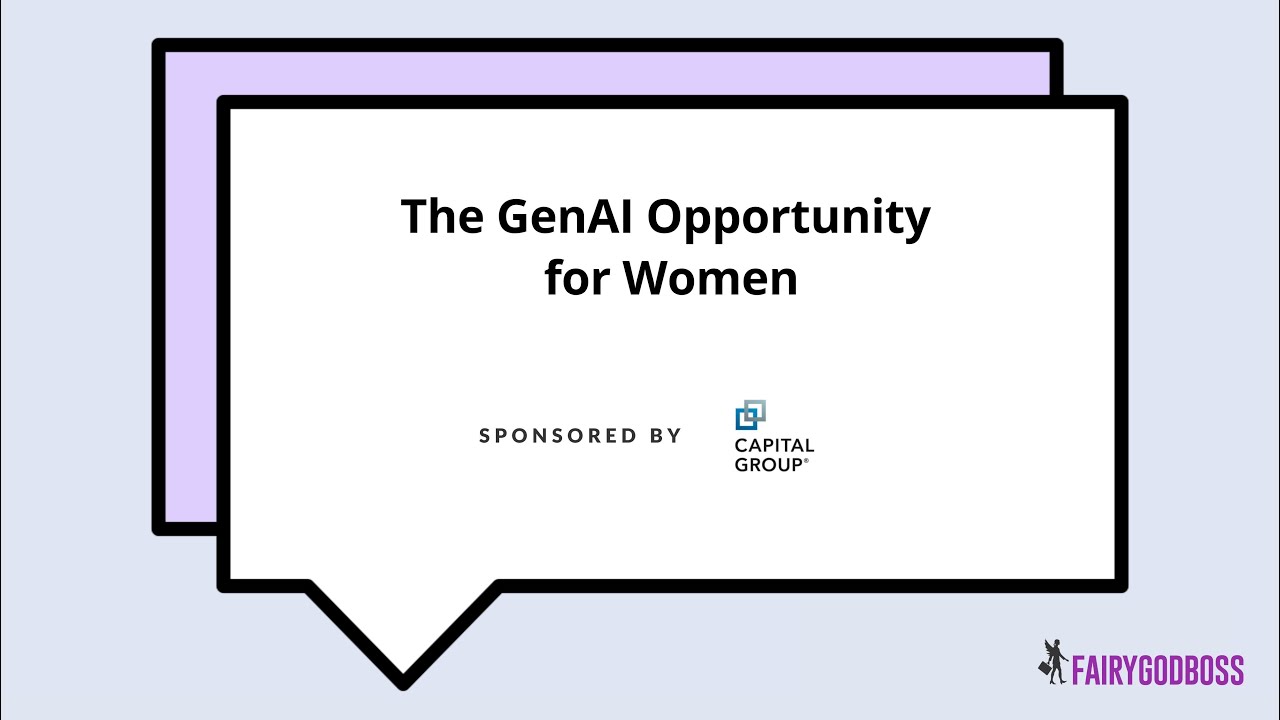 The GenAI Opportunity for Women

SPONSORED BY

CAPITAL GROUP®

FAIRYGODBOSS